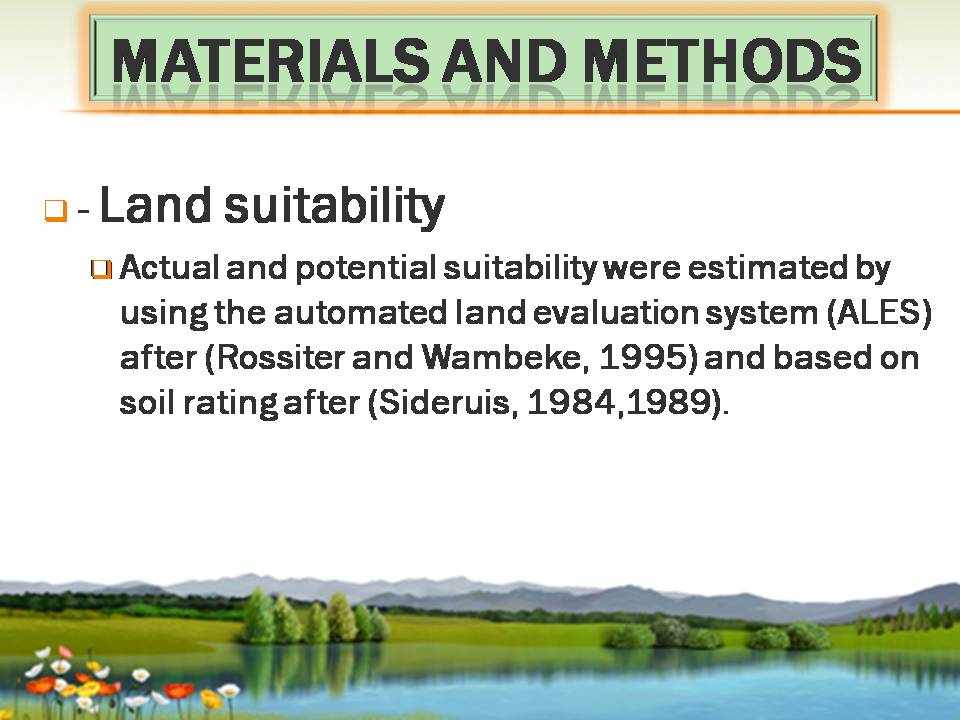 MATERIALS AND METHODS

- Land suitability

Actual and potential suitability were estimated by using the automated land evaluation system (ALES) after (Rossiter and Wambeke, 1995) and based on soil rating after (Sideruis, 1984,1989).